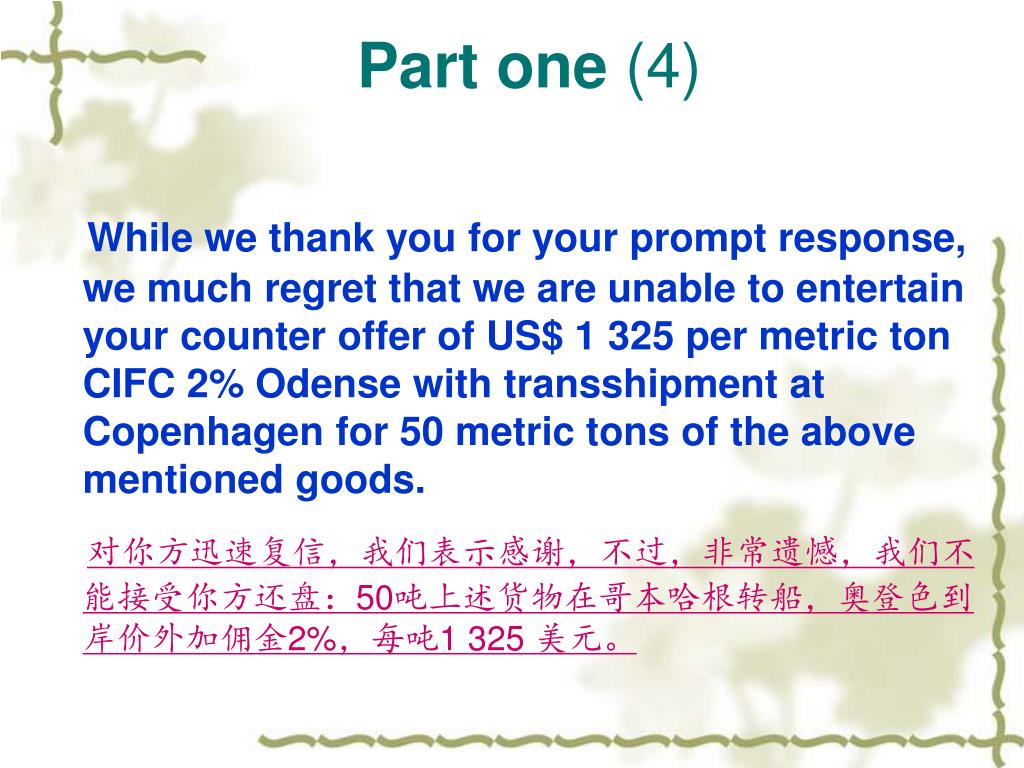 Part one (4)

While we thank you for your prompt response, we much regret that we are unable to entertain your counter offer of US$ 1 325 per metric ton CIFC 2% Odense with transshipment at Copenhagen for 50 metric tons of the above mentioned goods.

对你方迅速复信，我们表示感谢，不过，非常遗憾，我们不能接受你方还盘：50吨上述货物在哥本哈根转船，奥登色到岸价外加佣金2%，每吨1 325 美元。